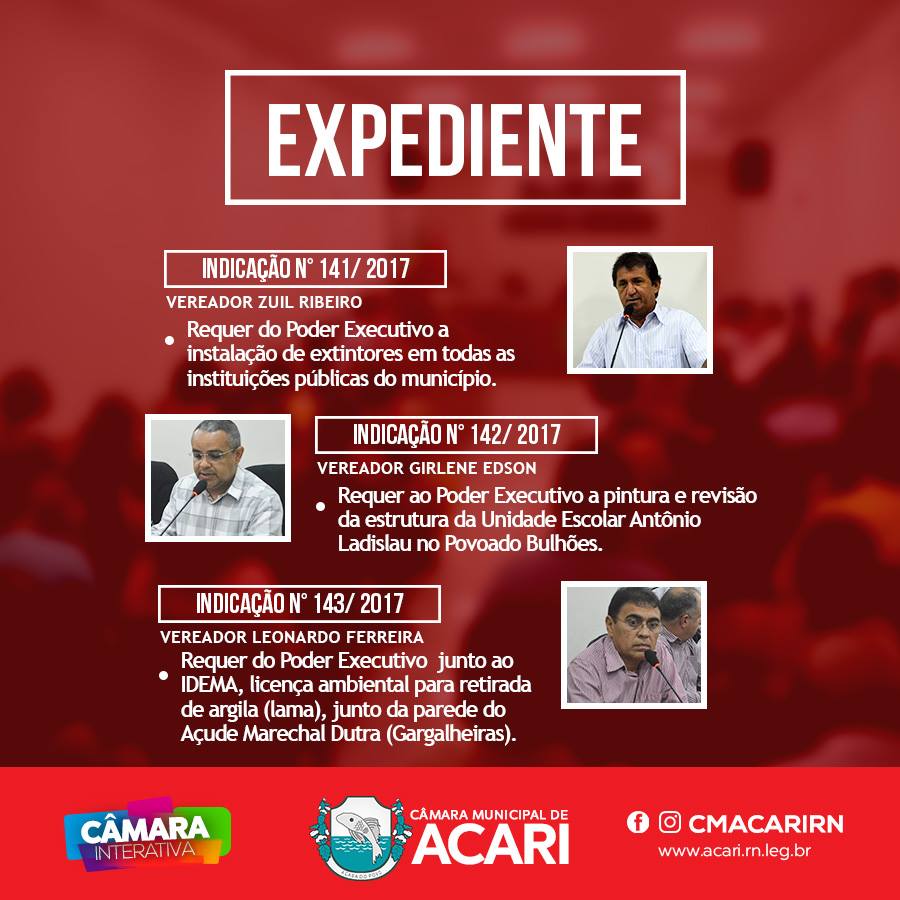 EXPEDIENTE

INDICAÇÃO N° 141/ 2017
VEREADOR ZUIL RIBEIRO
• Requer do Poder Executivo a instalação de extintores em todas as instituições públicas do município.

INDICAÇÃO N° 142/ 2017
VEREADOR GIRLENE EDSON
• Requer ao Poder Executivo a pintura e revisão da estrutura da Unidade Escolar Antônio Ladislau no Povoado Bulhões.

INDICAÇÃO N° 143/ 2017
VEREADOR LEONARDO FERREIRA
• Requer do Poder Executivo junto ao IDEMA, licença ambiental para retirada de argila (lama), junto da parede do Açude Marechal Dutra (Gargalheiras).

CÂMARA INTERATIVA

CÂMARA MUNICIPAL DE ACARI

CMACARIRN
www.acari.rn.leg.br